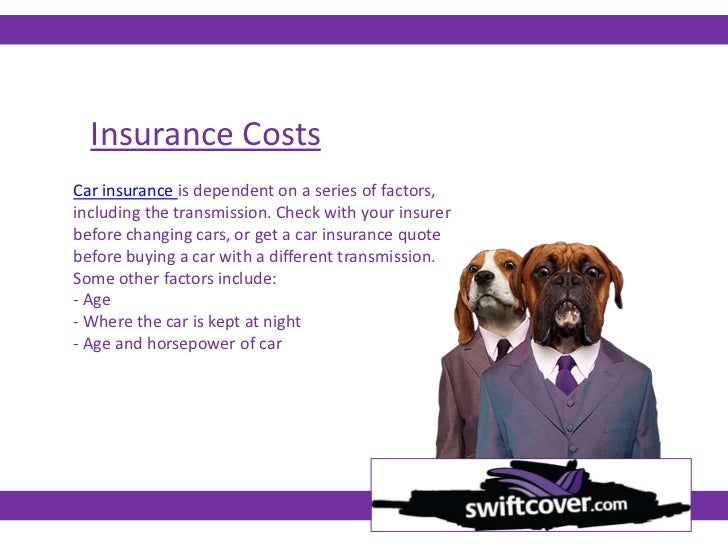 Insurance Costs

Car insurance is dependent on a series of factors, including the transmission. Check with your insurer before changing cars, or get a car insurance quote before buying a car with a different transmission. Some other factors include:
- Age
- Where the car is kept at night
- Age and horsepower of car

swiftcover.com